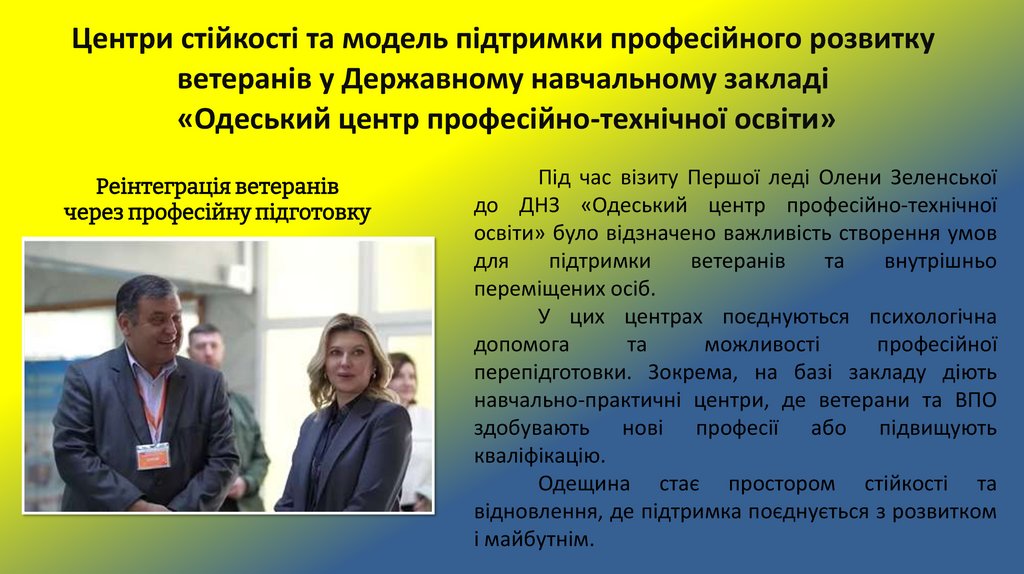 Центри стійкості та модель підтримки професійного розвитку ветеранів у Державному навчальному закладі «Одеський центр професійно-технічної освіти»

Реінтеграція ветеранів через професійну підготовку

Під час візиту Першої леді Олени Зеленської до ДНЗ «Одеський центр професійно-технічної освіти» було відзначено важливість створення умов для підтримки ветеранів та внутрішньо переміщених осіб.

У цих центрах поєднуються психологічна допомога та можливості професійної перепідготовки. Зокрема, на базі закладу діють навчально-практичні центри, де ветерани та ВПО здобувають нові професії або підвищують кваліфікацію.

Одещина стає простором стійкості та відновлення, де підтримка поєднується з розвитком і майбутнім.